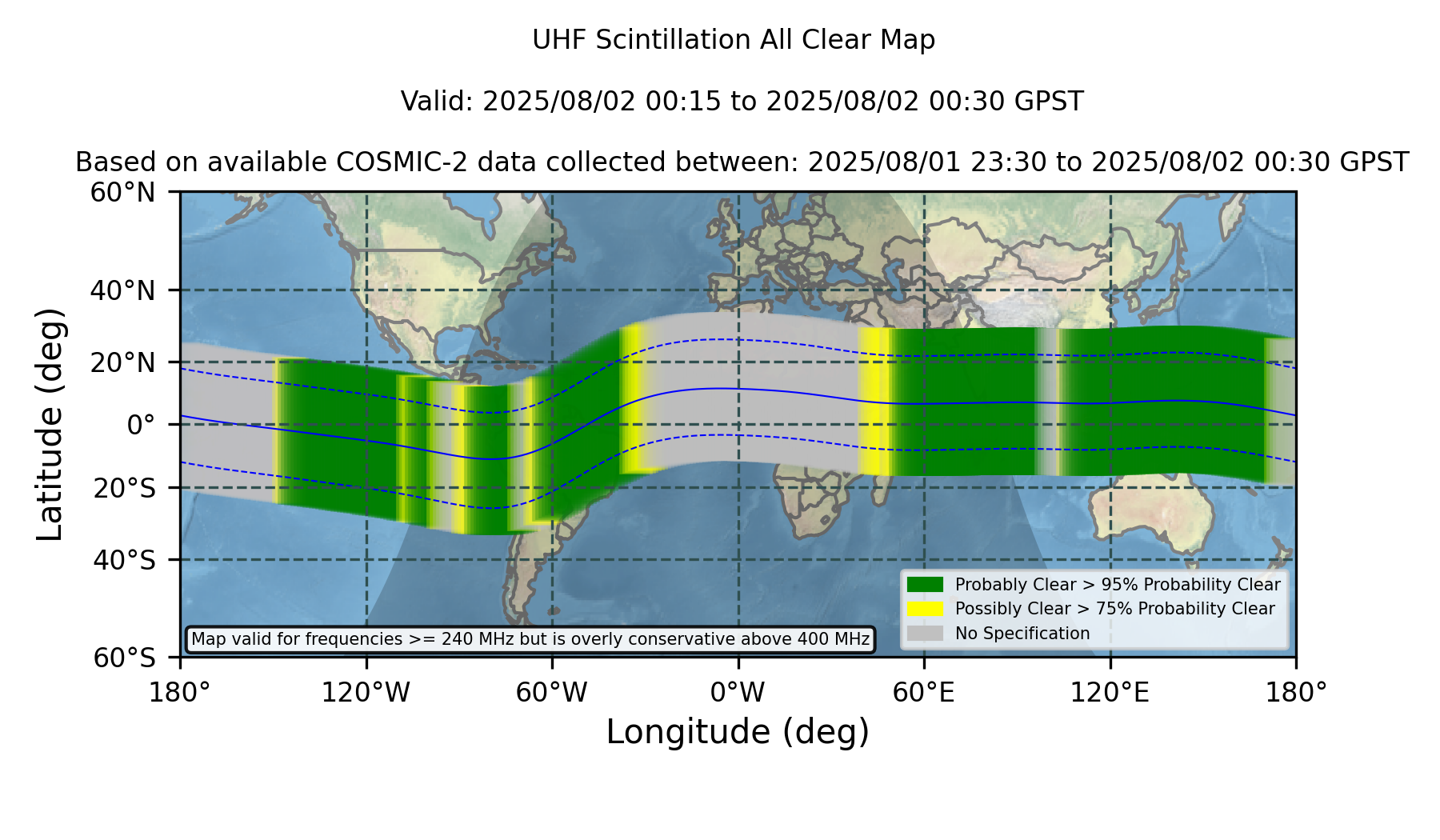 UHF Scintillation All Clear Map

Valid: 2025/08/02 00:15 to 2025/08/02 00:30 GPST

Based on available COSMIC-2 data collected between: 2025/08/01 23:30 to 2025/08/02 00:30 GPST

Latitude (deg)

60°N
40°N
20°N
0°
20°S
40°S
60°S

Probably Clear > 95% Probability Clear
Possibly Clear > 75% Probability Clear
No Specification

Map valid for frequencies >= 240 MHz but is overly conservative above 400 MHz

180° 120°W 60°W 0°W 60°E 120°E 180°

Longitude (deg)